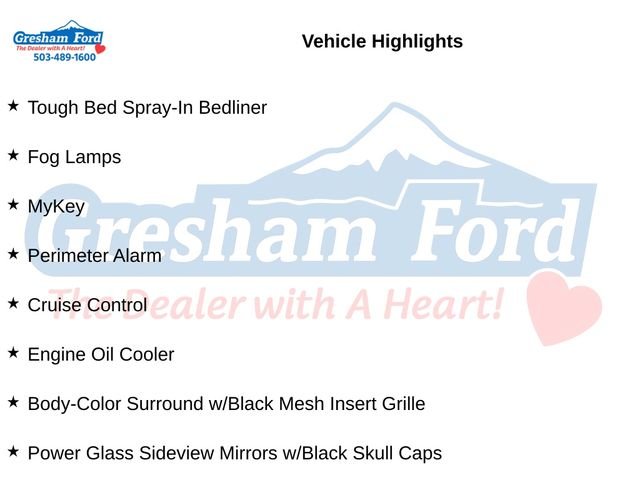 Gresham Ford
The Dealer with A Heart!
503-489-1600

Vehicle Highlights

★ Tough Bed Spray-In Bedliner

★ Fog Lamps

★ MyKey

★ Perimeter Alarm

★ Cruise Control

★ Engine Oil Cooler

★ Body-Color Surround w/Black Mesh Insert Grille

★ Power Glass Sideview Mirrors w/Black Skull Caps

Gresham Ford
The Dealer with A Heart!